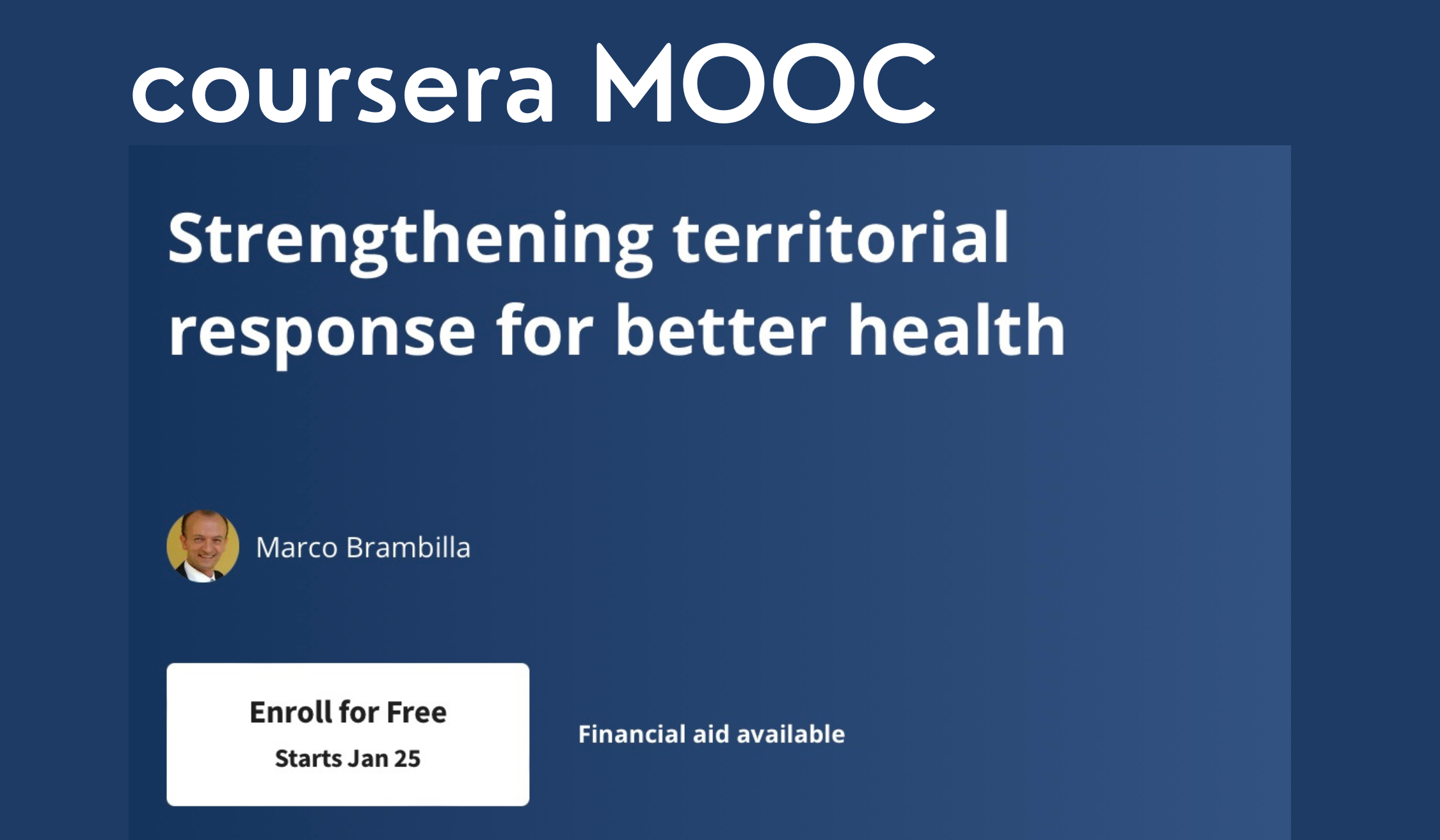 coursera MOOC

Strengthening territorial response for better health

Marco Brambilla

Enroll for Free
Starts Jan 25

Financial aid available